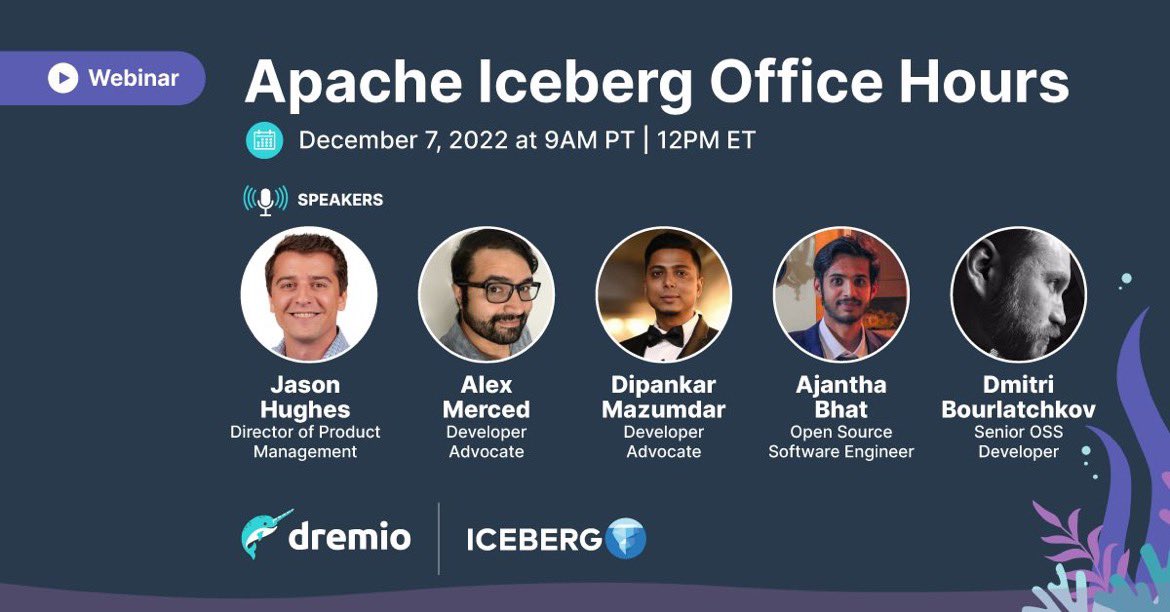 Webinar

Apache Iceberg Office Hours

December 7, 2022 at 9AM PT | 12PM ET

SPEAKERS

Jason Hughes
Director of Product Management

Alex Merced
Developer Advocate

Dipankar Mazumdar
Developer Advocate

Ajantha Bhat
Open Source Software Engineer

Dmitri Bourlatchkov
Senior OSS Developer

dremio | ICEBERG